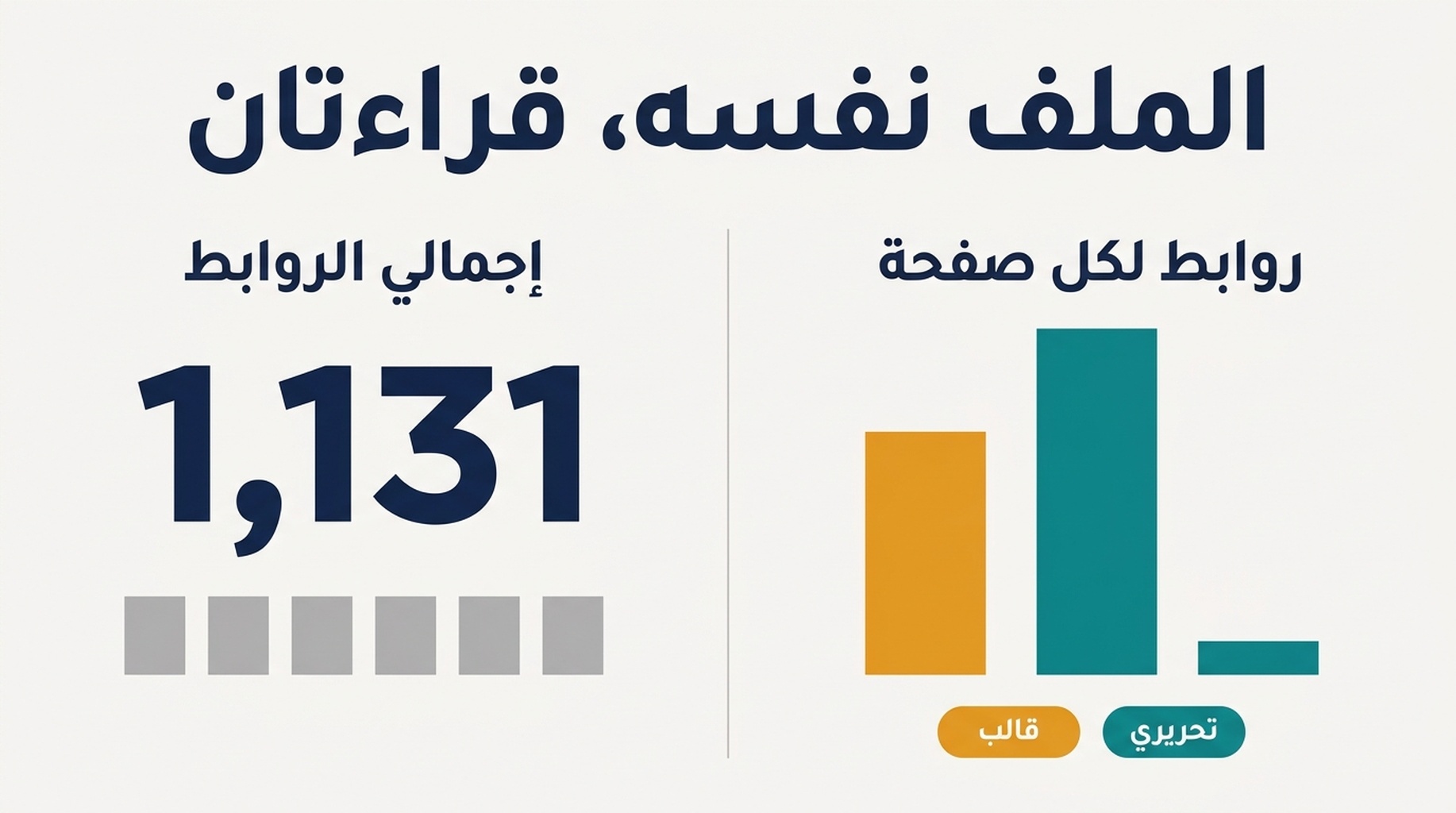 الملف نفسه، قراءتان

روابط لكل صفحة

تحريري
قالب

إجمالي الروابط

1,131